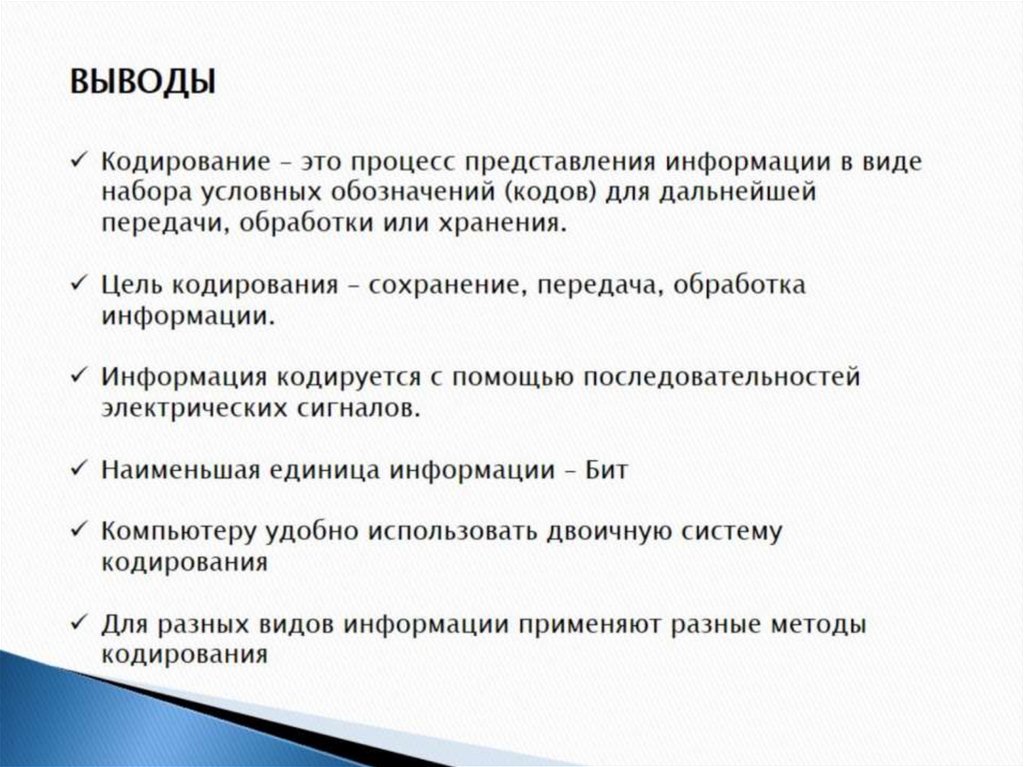 ВЫВОДЫ

✓ Кодирование – это процесс представления информации в виде набора условных обозначений (кодов) для дальнейшей передачи, обработки или хранения.

✓ Цель кодирования – сохранение, передача, обработка информации.

✓ Информация кодируется с помощью последовательностей электрических сигналов.

✓ Наименьшая единица информации – Бит

✓ Компьютеру удобно использовать двоичную систему кодирования

✓ Для разных видов информации применяют разные методы кодирования